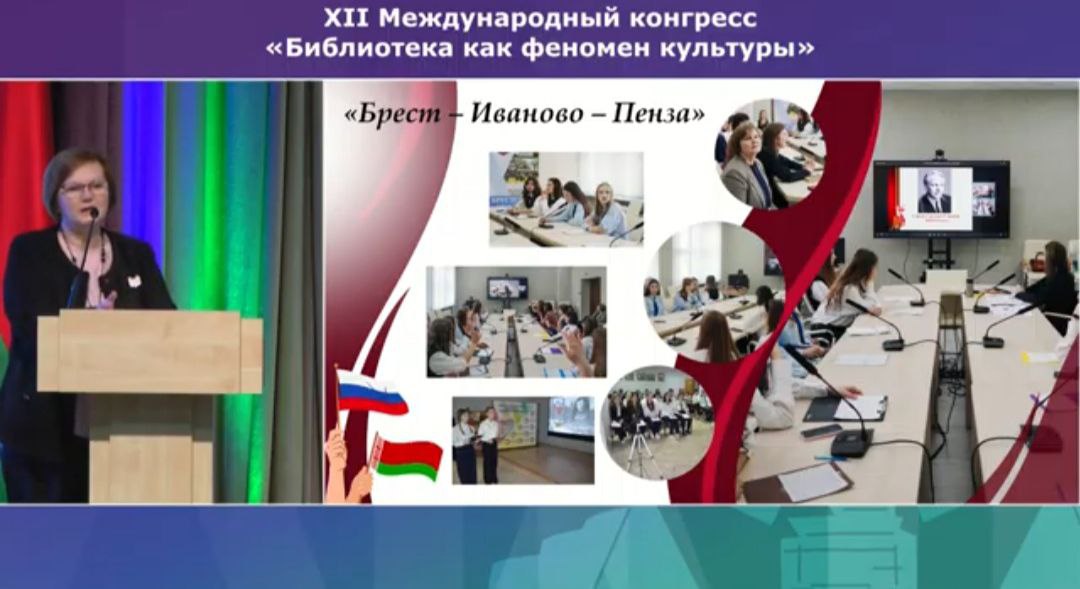 XII Международный конгресс
«Библиотека как феномен культуры»

«Брест – Иваново – Пенза»